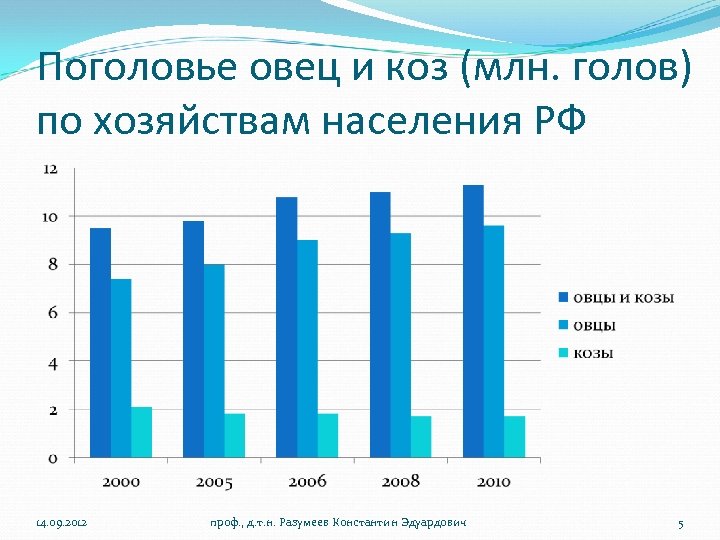 Поголовье овец и коз (млн. голов) по хозяйствам населения РФ

12
10
8
6
4
2
0

2000
2005
2006
2008
2010

овцы и козы
овцы
козы

14.09.2012
проф., д.т.н. Разумеев Константин Эдуардович
5